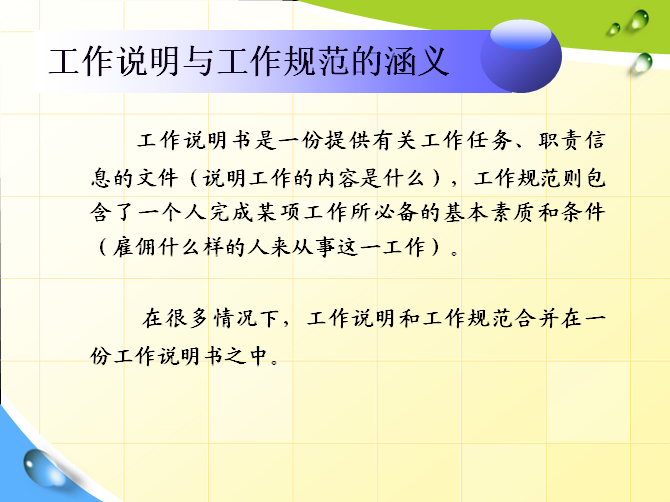 工作说明与工作规范的涵义

工作说明书是一份提供有关工作任务、职责信息的文件（说明工作的内容是什么），工作规范则包含了一个人完成某项工作所必备的基本素质和条件（雇佣什么样的人来从事这一工作）。

在很多情况下，工作说明和工作规范合并在一份工作说明书之中。